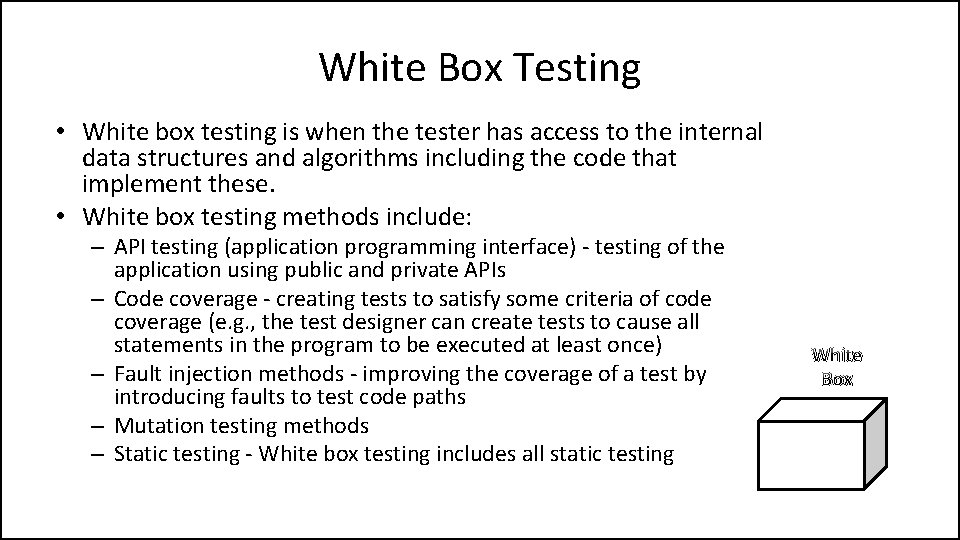 White Box Testing

• White box testing is when the tester has access to the internal data structures and algorithms including the code that implement these.

• White box testing methods include:
– API testing (application programming interface) - testing of the application using public and private APIs
– Code coverage - creating tests to satisfy some criteria of code coverage (e.g., the test designer can create tests to cause all statements in the program to be executed at least once)
– Fault injection methods - improving the coverage of a test by introducing faults to test code paths
– Mutation testing methods
– Static testing - White box testing includes all static testing

White Box